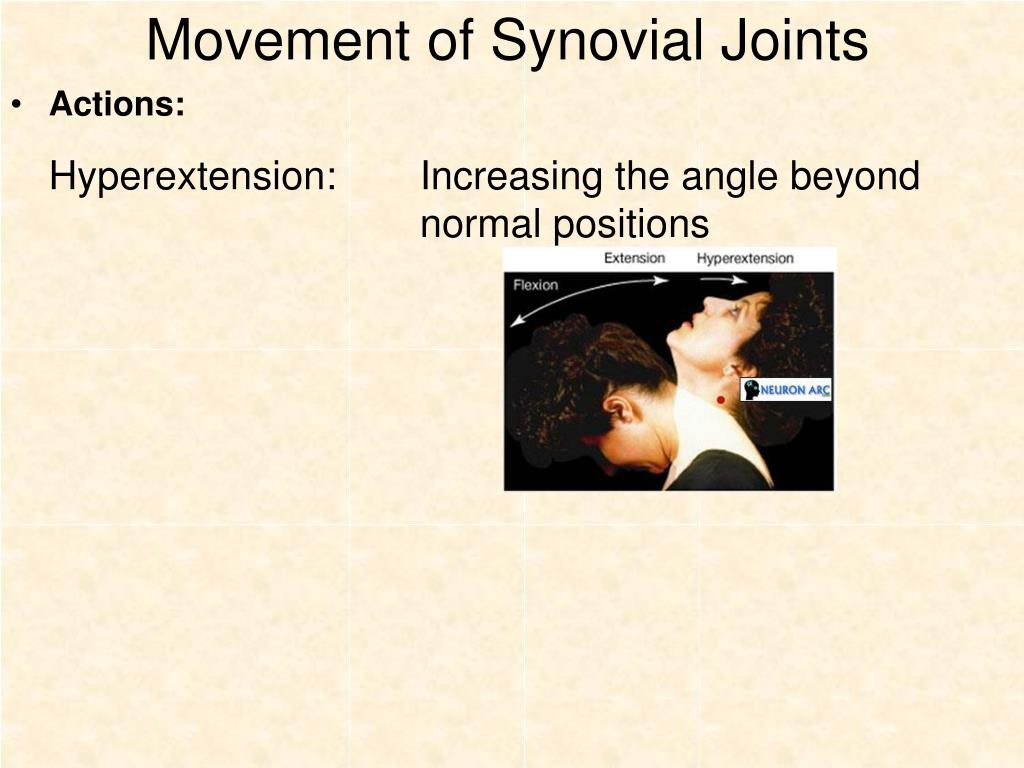 Movement of Synovial Joints

• Actions:

Hyperextension: Increasing the angle beyond normal positions

Extension
Hyperextension
Flexion
NEURON ARC